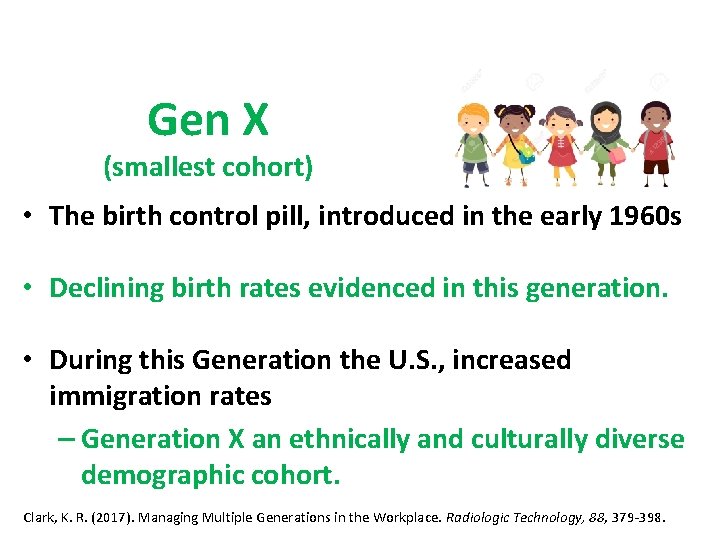 Gen X
(smallest cohort)

• The birth control pill, introduced in the early 1960s

• Declining birth rates evidenced in this generation.

• During this Generation the U.S., increased immigration rates
– Generation X an ethnically and culturally diverse demographic cohort.

Clark, K. R. (2017). Managing Multiple Generations in the Workplace. Radiologic Technology, 88, 379-398.